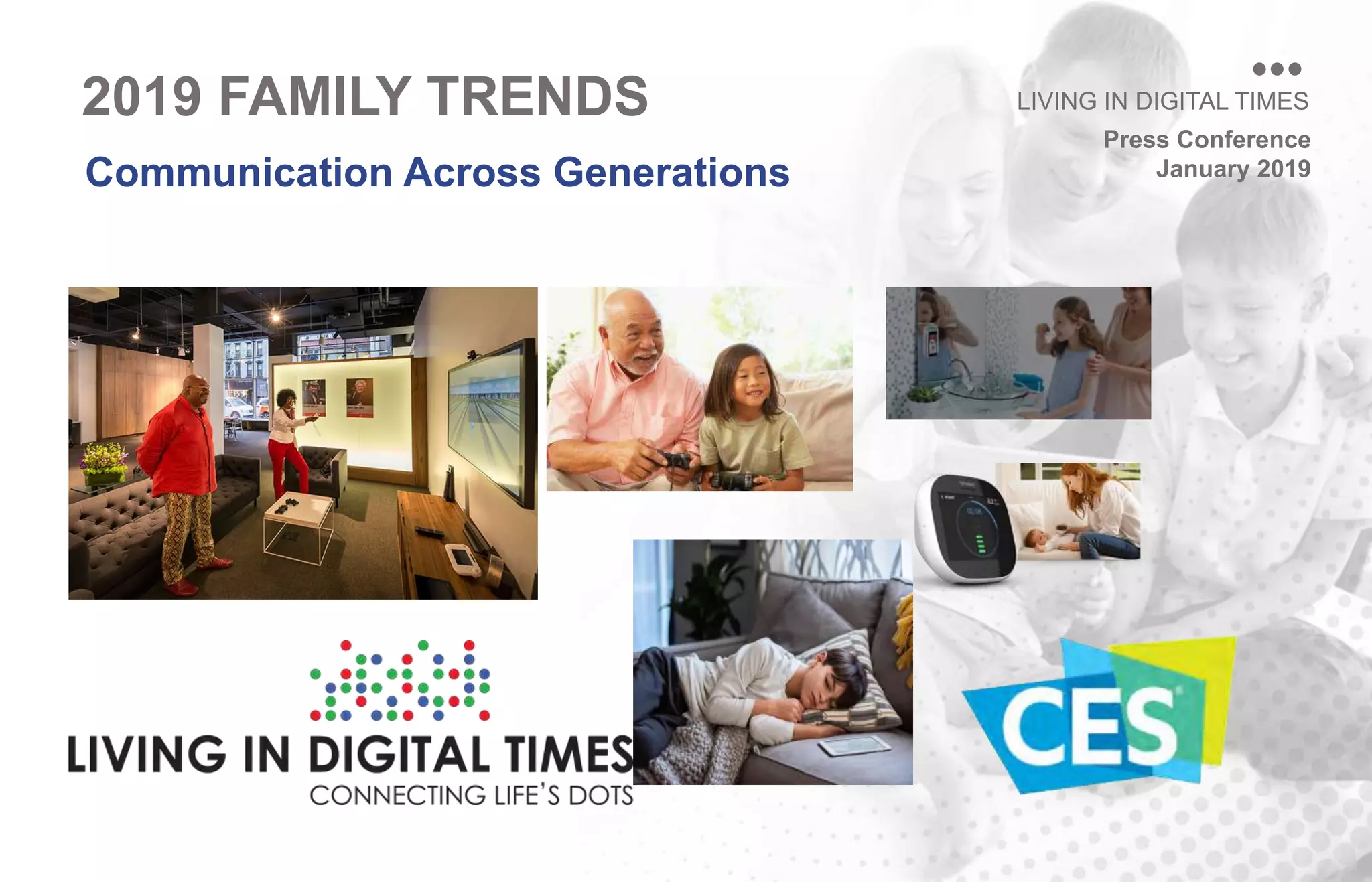 2019 FAMILY TRENDS

Communication Across Generations

LIVING IN DIGITAL TIMES

Press Conference
January 2019

LIVING IN DIGITAL TIMES
CONNECTING LIFE'S DOTS

CES